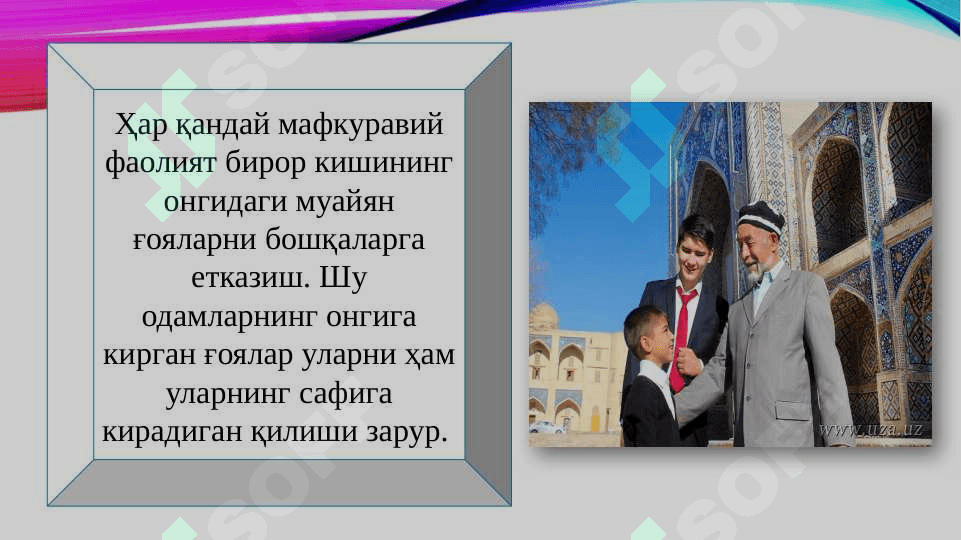 Ҳар қандай мафкуравий фаолият бирор кишининг онгидаги муайян ғояларни бошқаларга етказиш. Шу одамларнинг онгига кирган ғоялар уларни ҳам уларнинг сафига кирадиган қилиши зарур.

www.uza.uz